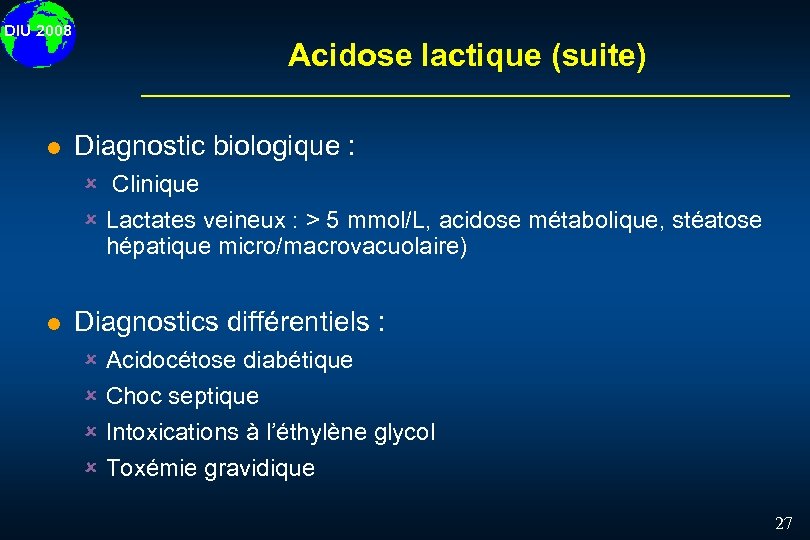 DIU 2008

Acidose lactique (suite)

Diagnostic biologique :

Clinique

Lactates veineux : > 5 mmol/L, acidose métabolique, stéatose hépatique micro/macrovacuolaire)

Diagnostics différentiels :

Acidocétose diabétique

Choc septique

Intoxications à l'éthylène glycol

Toxémie gravidique

27